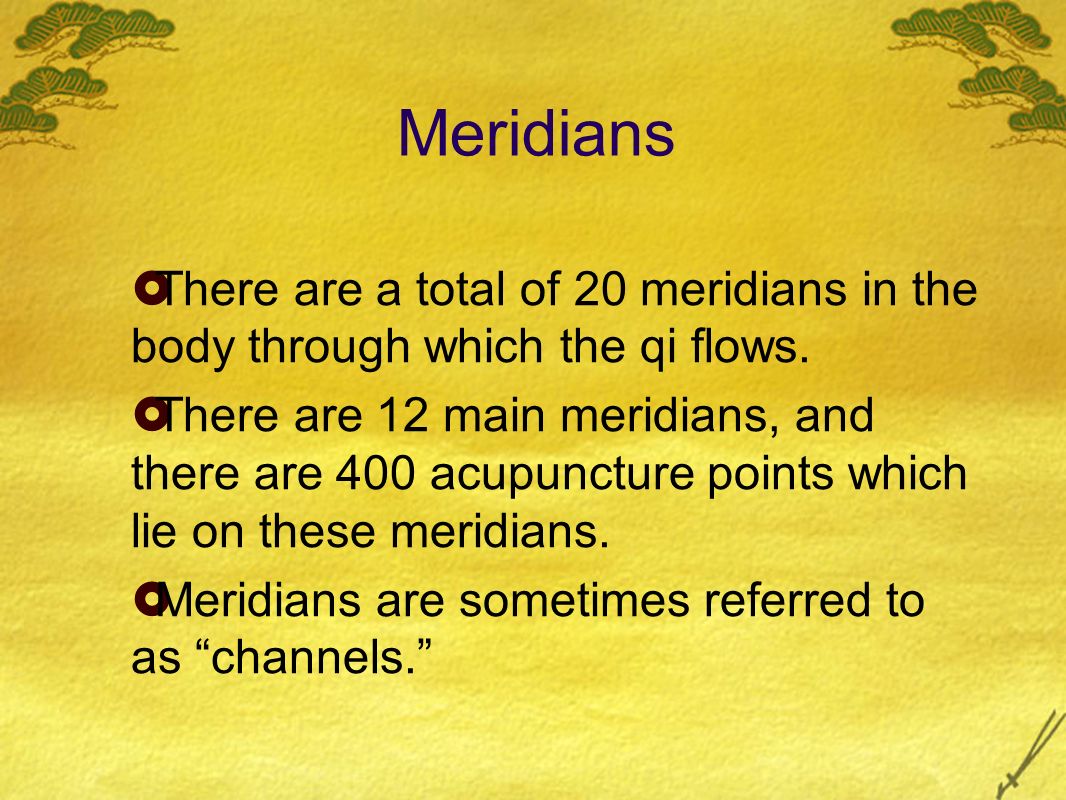 Meridians

There are a total of 20 meridians in the body through which the qi flows.

There are 12 main meridians, and there are 400 acupuncture points which lie on these meridians.

Meridians are sometimes referred to as “channels.”